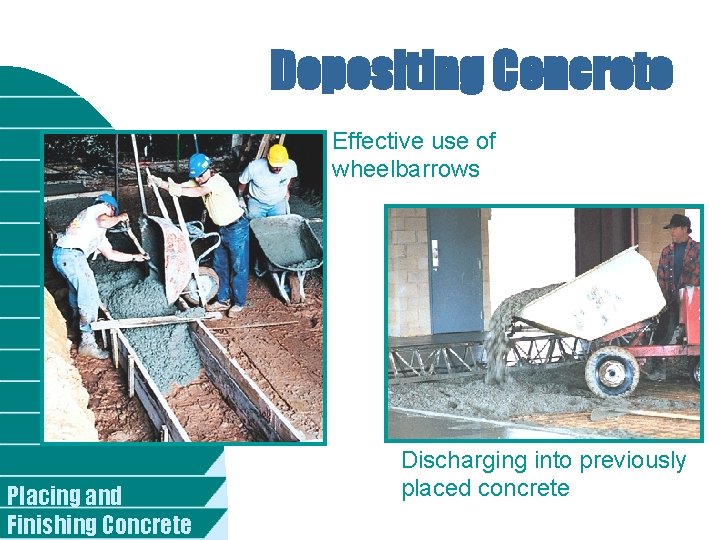 Depositing Concrete

Effective use of wheelbarrows

Discharging into previously placed concrete

Placing and Finishing Concrete